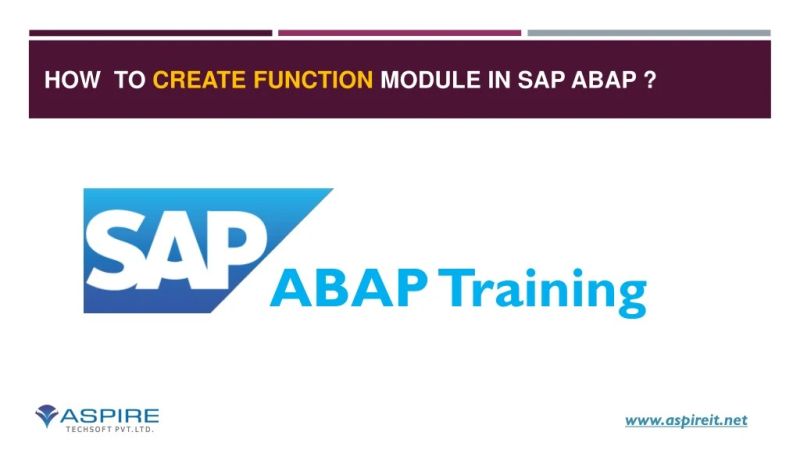 HOW TO CREATE FUNCTION MODULE IN SAP ABAP ?

SAP

ABAP Training

ASPIRE
TECHSOFT PVT.LTD.

www.aspireit.net